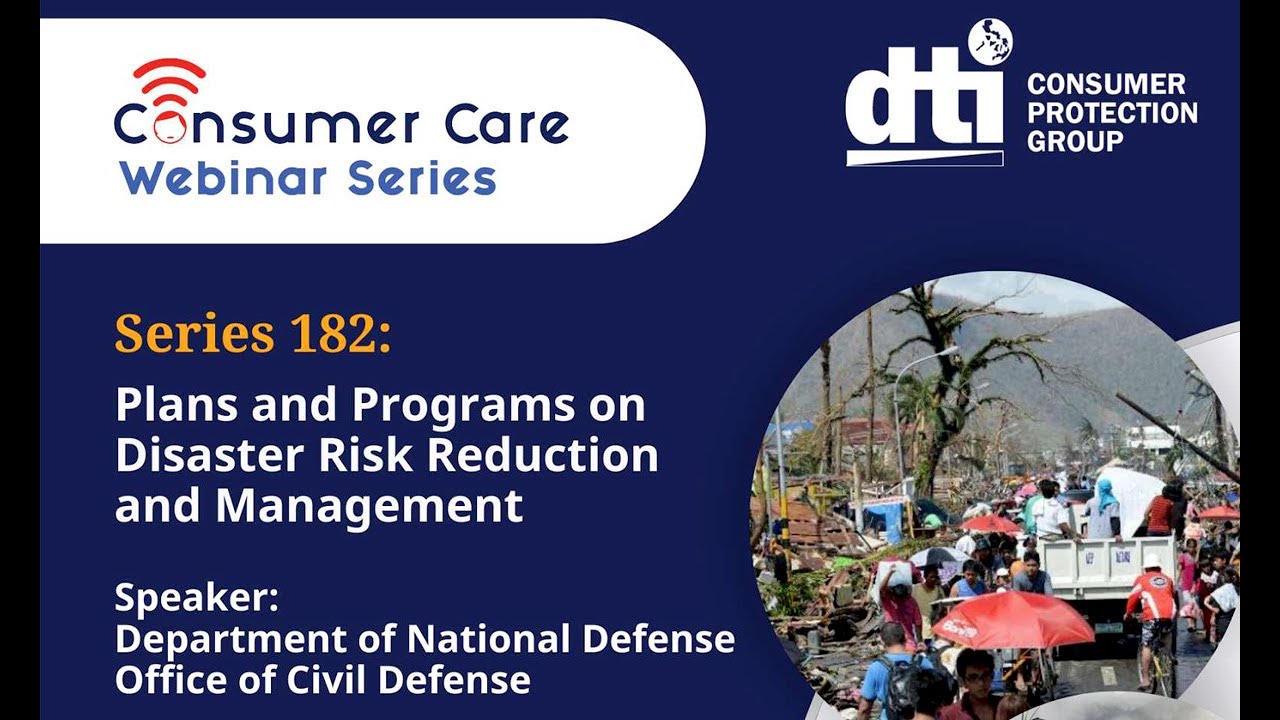 Consumer Care
Webinar Series

dti CONSUMER PROTECTION GROUP

Series 182:
Plans and Programs on Disaster Risk Reduction and Management

Speaker:
Department of National Defense
Office of Civil Defense